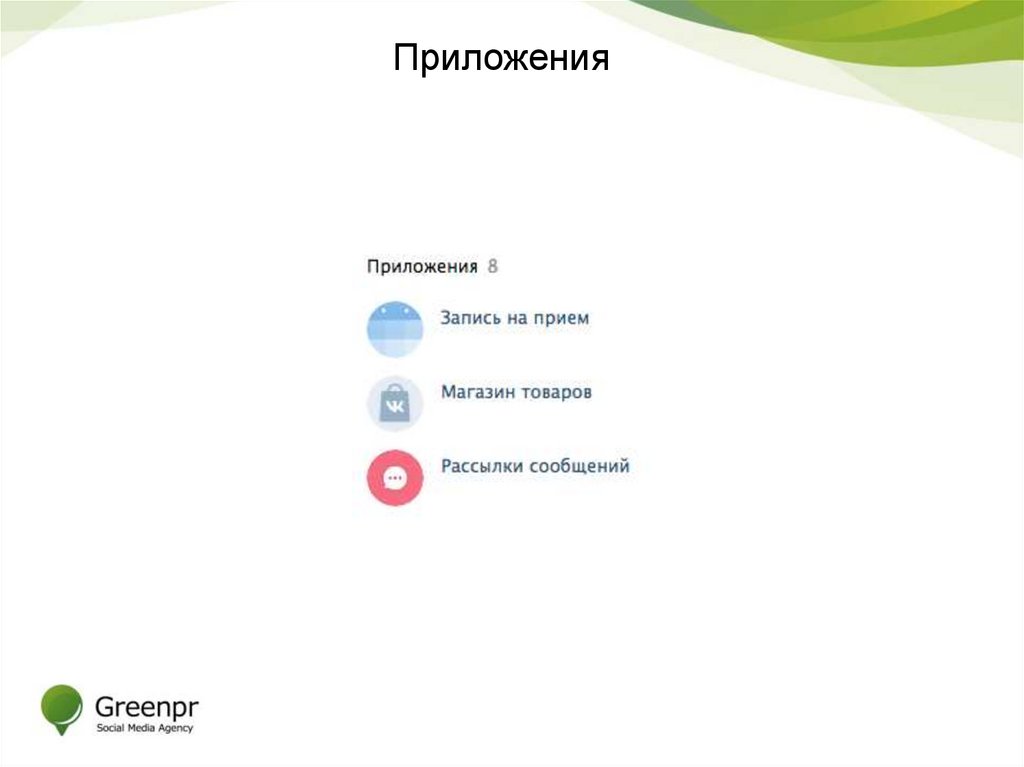 Приложения

Приложения 8

Запись на прием

Магазин товаров

Рассылки сообщений

Greenpr
Social Media Agency